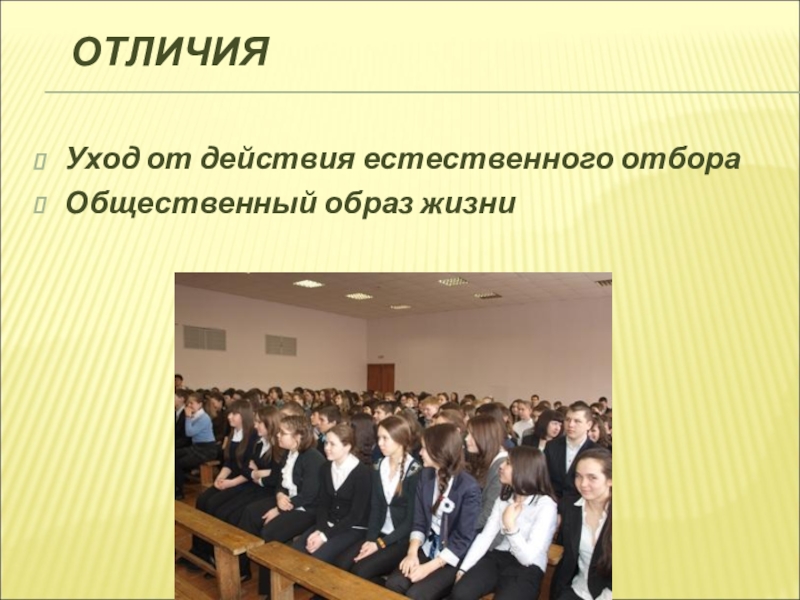 ОТЛИЧИЯ

Уход от действия естественного отбора

Общественный образ жизни